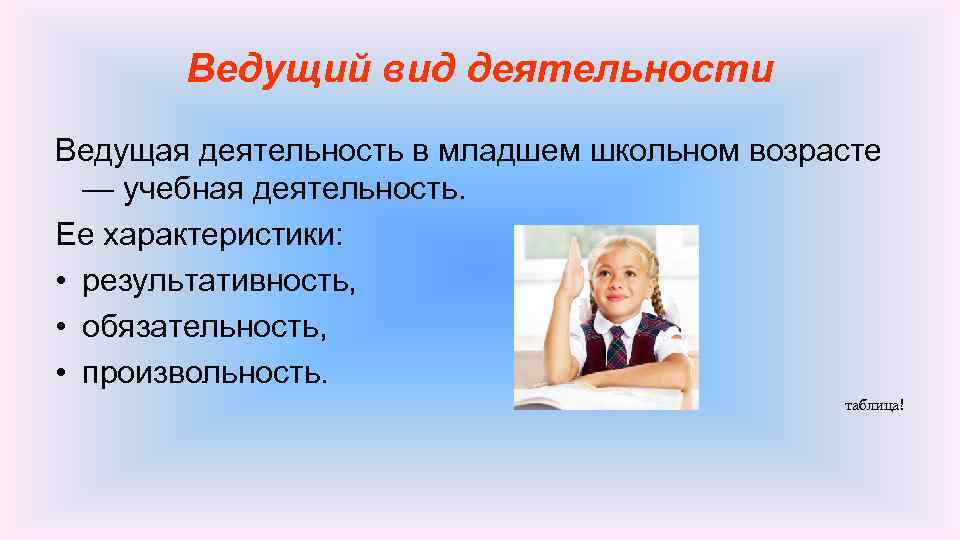 Ведущий вид деятельности

Ведущая деятельность в младшем школьном возрасте — учебная деятельность.

Ее характеристики:

• результативность,
• обязательность,
• произвольность.

таблица!